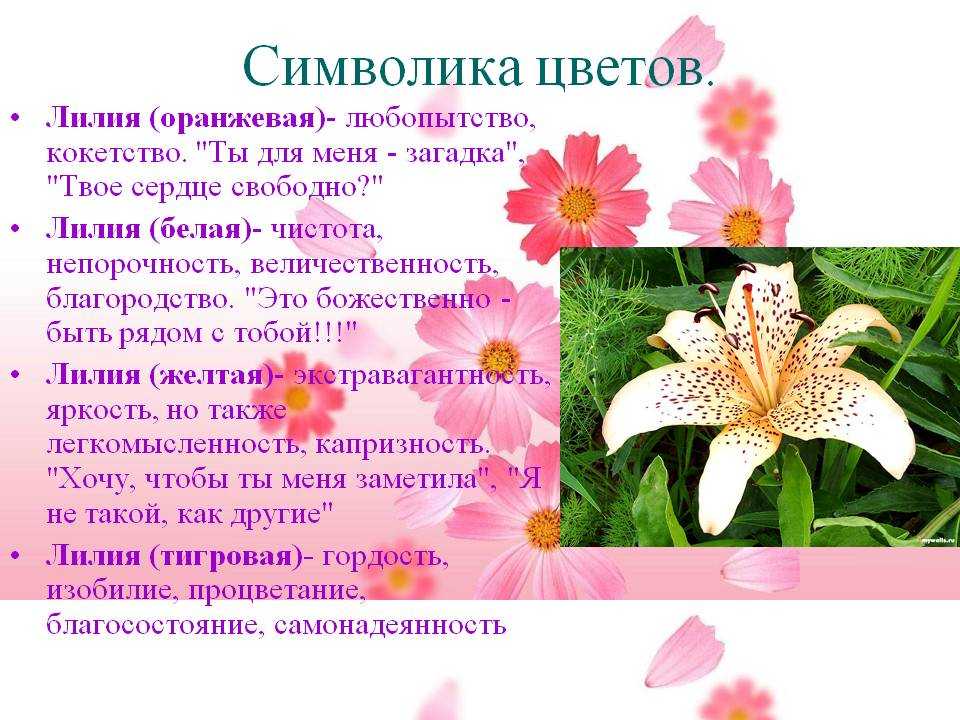 Символика цветов.

• Лилия (оранжевая)- любопытство, кокетство. "Ты для меня - загадка", "Твое сердце свободно?"
• Лилия (белая)- чистота, непорочность, величественность, благородство. "Это божественно - быть рядом с тобой!!!"
• Лилия (желтая)- экстравагантность, яркость, но также легкомысленность, капризность. "Хочу, чтобы ты меня заметила", "Я не такой, как другие"
• Лилия (тигровая)- гордость, изобилие, процветание, благосостояние, самонадеянность

mywalls.ru